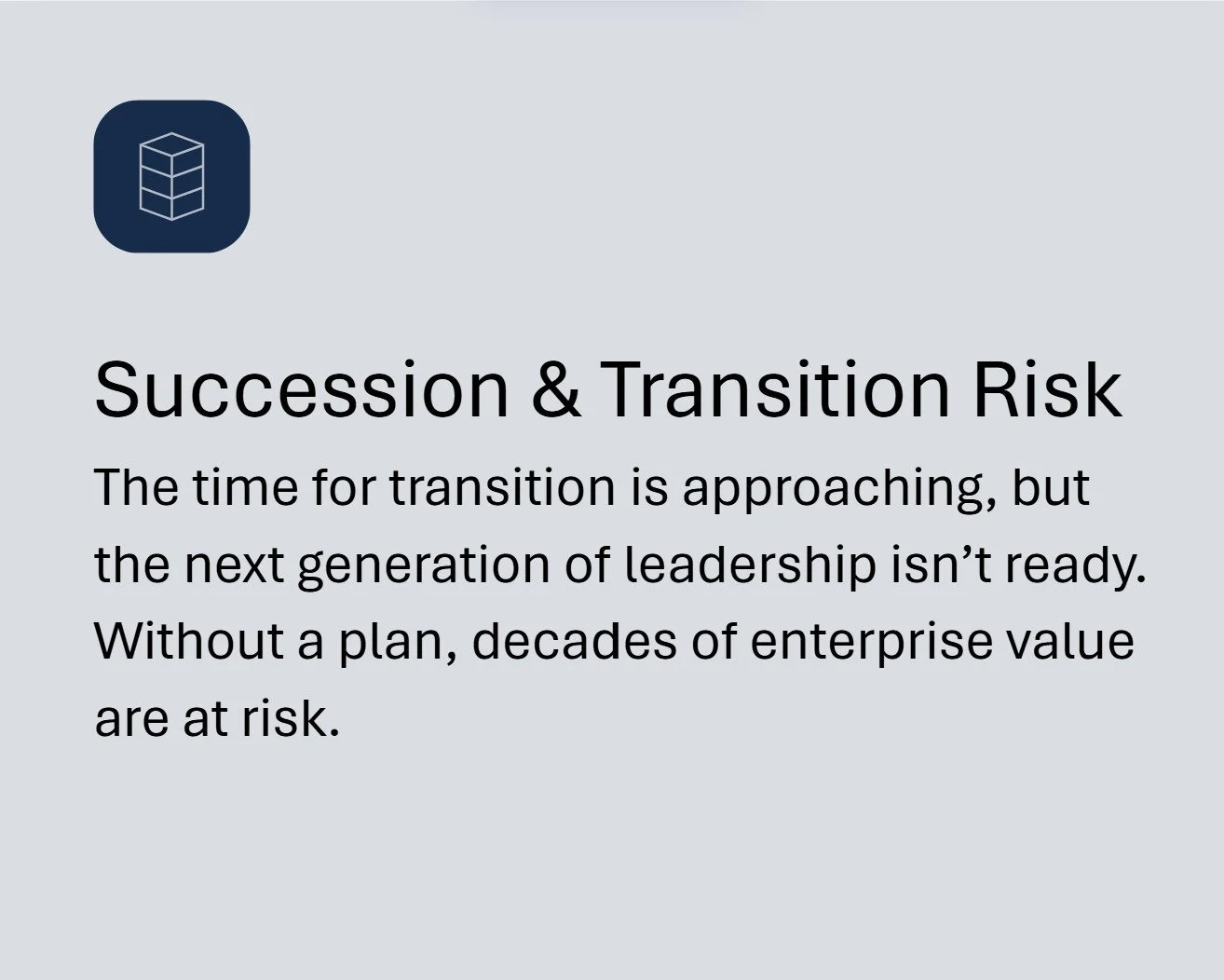 Succession & Transition Risk

The time for transition is approaching, but the next generation of leadership isn’t ready. Without a plan, decades of enterprise value are at risk.